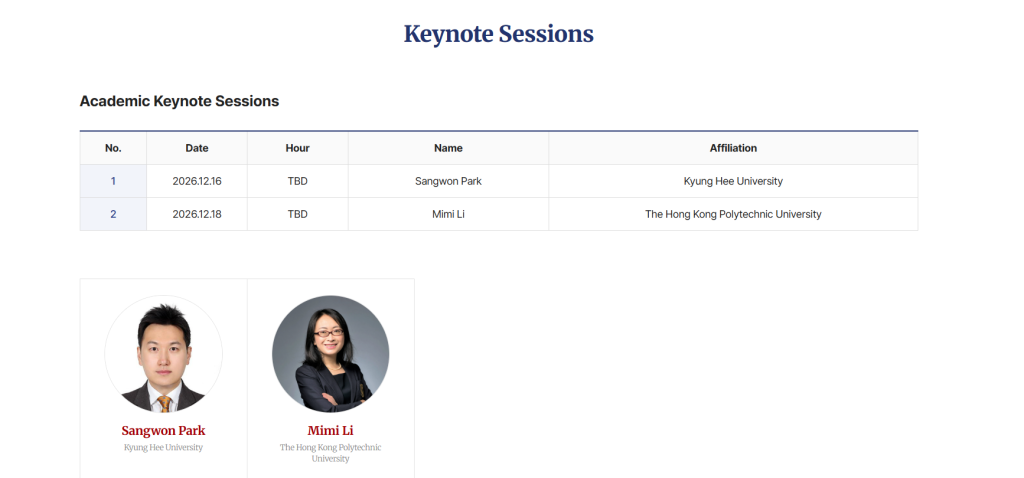 Keynote Sessions

Academic Keynote Sessions

| No. | Date | Hour | Name | Affiliation |
|---|---|---|---|---|
| 1 | 2026.12.16 | TBD | Sangwon Park | Kyung Hee University |
| 2 | 2026.12.18 | TBD | Mimi Li | The Hong Kong Polytechnic University |

Sangwon Park
Kyung Hee University

Mimi Li
The Hong Kong Polytechnic University